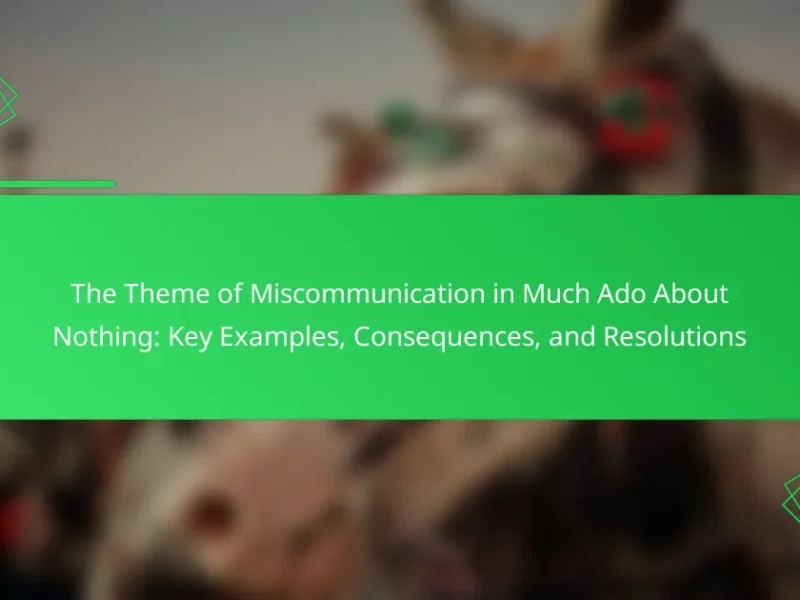 The Theme of Miscommunication in Much Ado About Nothing: Key Examples, Consequences, and Resolutions